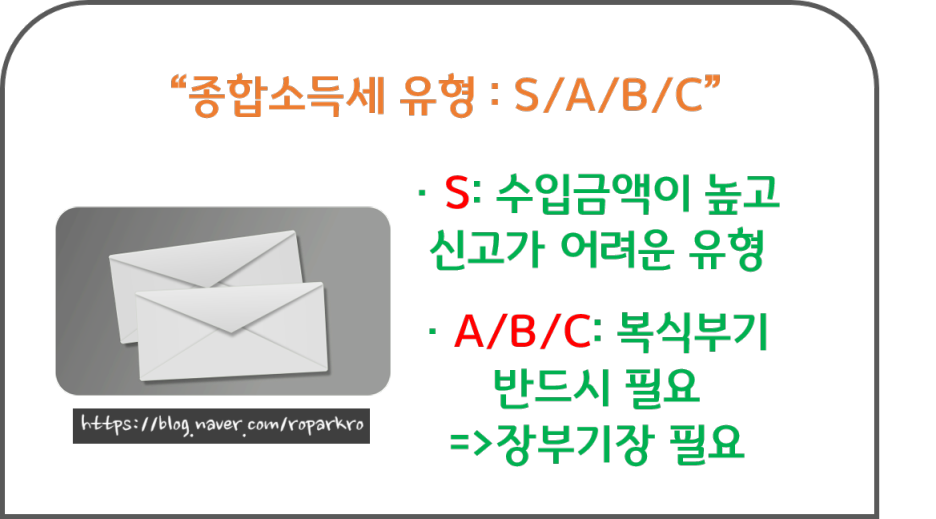 “종합소득세 유형 : S/A/B/C”

· S: 수입금액이 높고 신고가 어려운 유형

· A/B/C: 복식부기 반드시 필요 =>장부기장 필요

https://blog.naver.com/roparkro